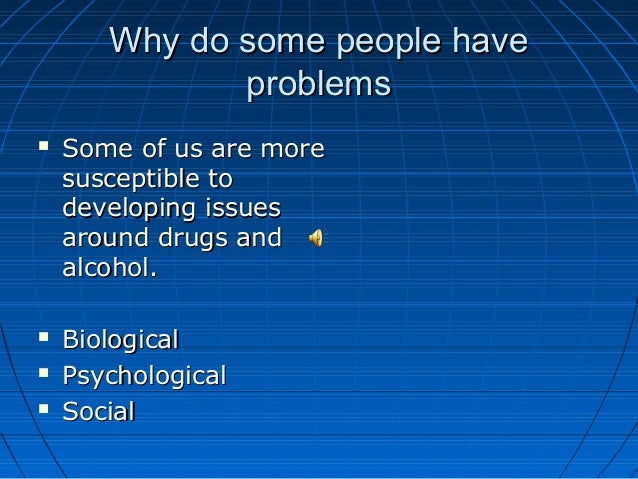 Why do some people have problems

▪ Some of us are more susceptible to developing issues around drugs and alcohol.

▪ Biological
▪ Psychological
▪ Social